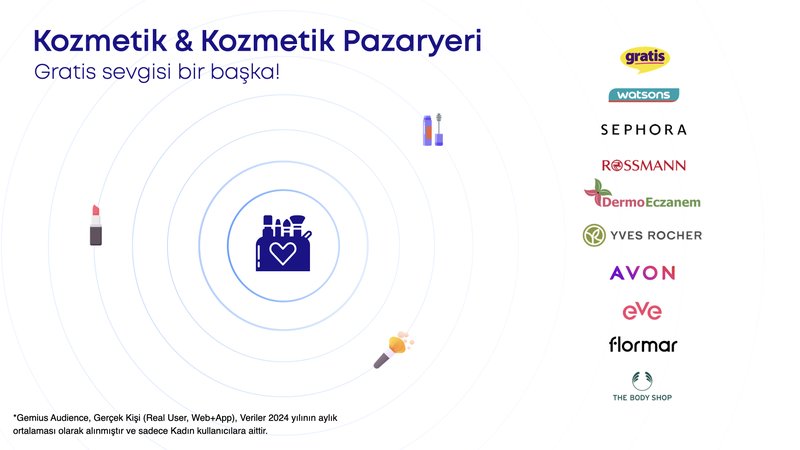 Kozmetik & Kozmetik Pazaryeri
Gratis sevgisi bir başka!

gratis
watsons
SEPHORA
ROSSMANN
DermoEczanem
YVES ROCHER
AVON
eve
flormar
THE BODY SHOP

*Gemius Audience, Gerçek Kişi (Real User, Web+App), Veriler 2024 yılının aylık ortalaması olarak alınmıştır ve sadece Kadın kullanıcılara aittir.